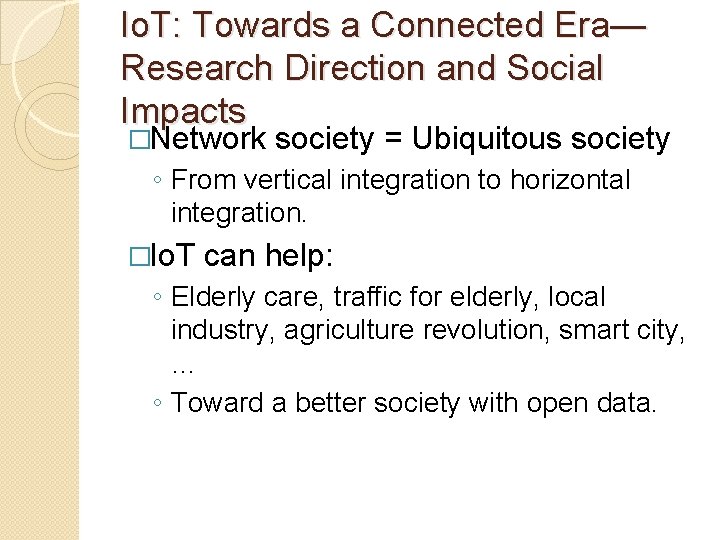 IoT: Towards a Connected Era—Research Direction and Social Impacts

□Network society = Ubiquitous society

◦ From vertical integration to horizontal integration.

□IoT can help:

◦ Elderly care, traffic for elderly, local industry, agriculture revolution, smart city, …

◦ Toward a better society with open data.